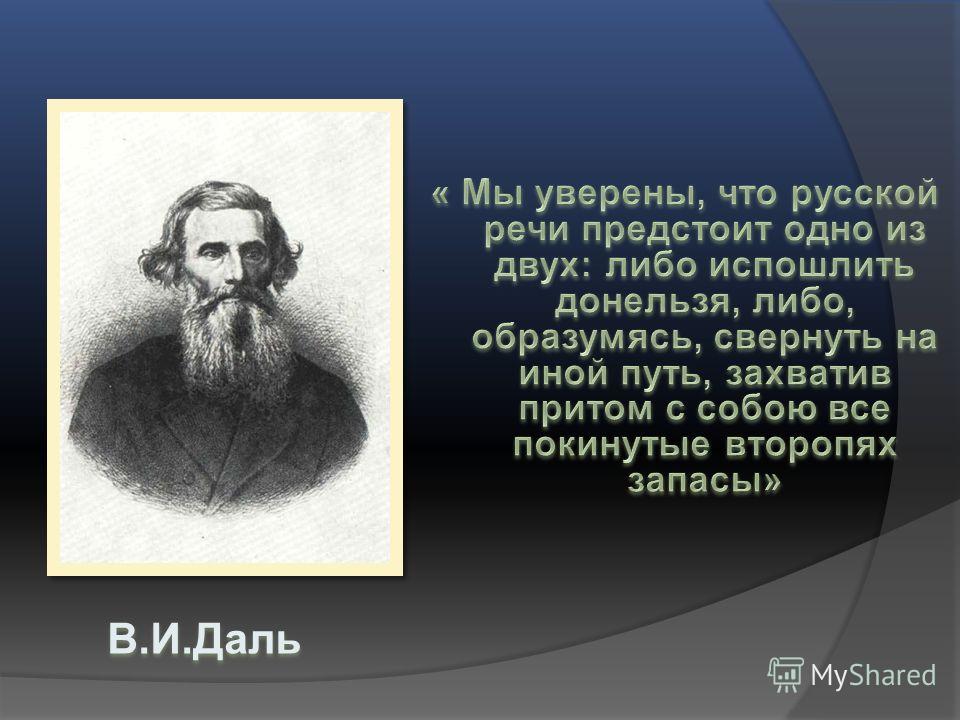 « Мы уверены, что русской речи предстоит одно из двух: либо испошлить донельзя, либо, образумясь, свернуть на иной путь, захватив притом с собою все покинутые второпях запасы»

В.И.Даль

MyShared